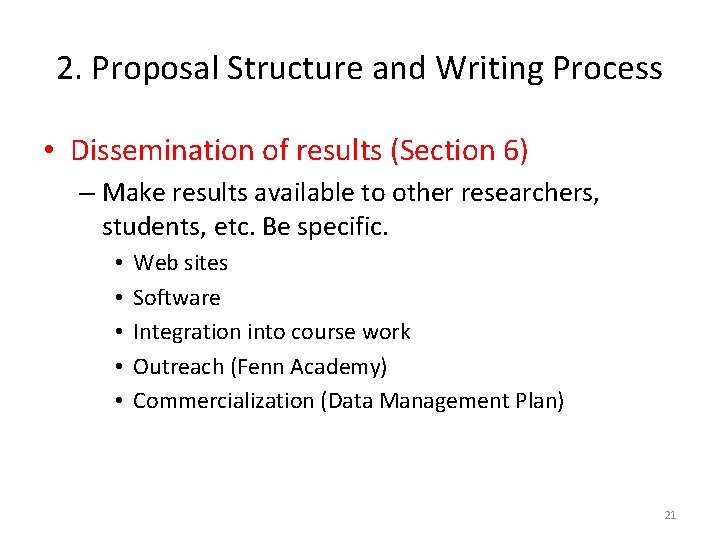 2. Proposal Structure and Writing Process

• Dissemination of results (Section 6)
– Make results available to other researchers, students, etc. Be specific.
• Web sites
• Software
• Integration into course work
• Outreach (Fenn Academy)
• Commercialization (Data Management Plan)

21